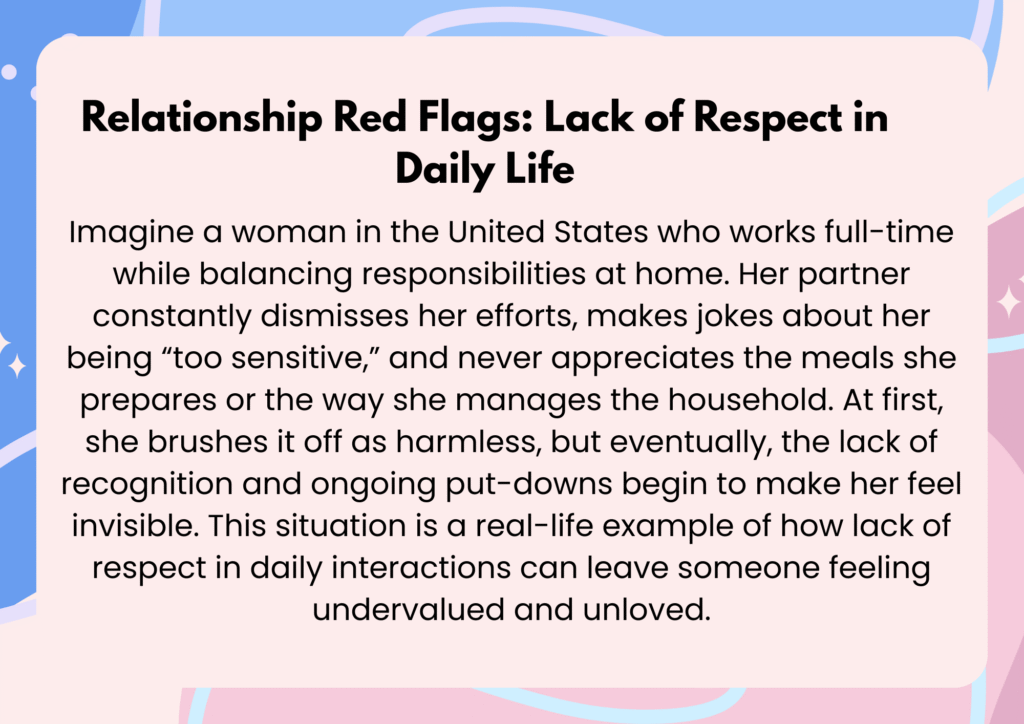 Relationship Red Flags: Lack of Respect in Daily Life

Imagine a woman in the United States who works full-time while balancing responsibilities at home. Her partner constantly dismisses her efforts, makes jokes about her being “too sensitive,” and never appreciates the meals she prepares or the way she manages the household. At first, she brushes it off as harmless, but eventually, the lack of recognition and ongoing put-downs begin to make her feel invisible. This situation is a real-life example of how lack of respect in daily interactions can leave someone feeling undervalued and unloved.